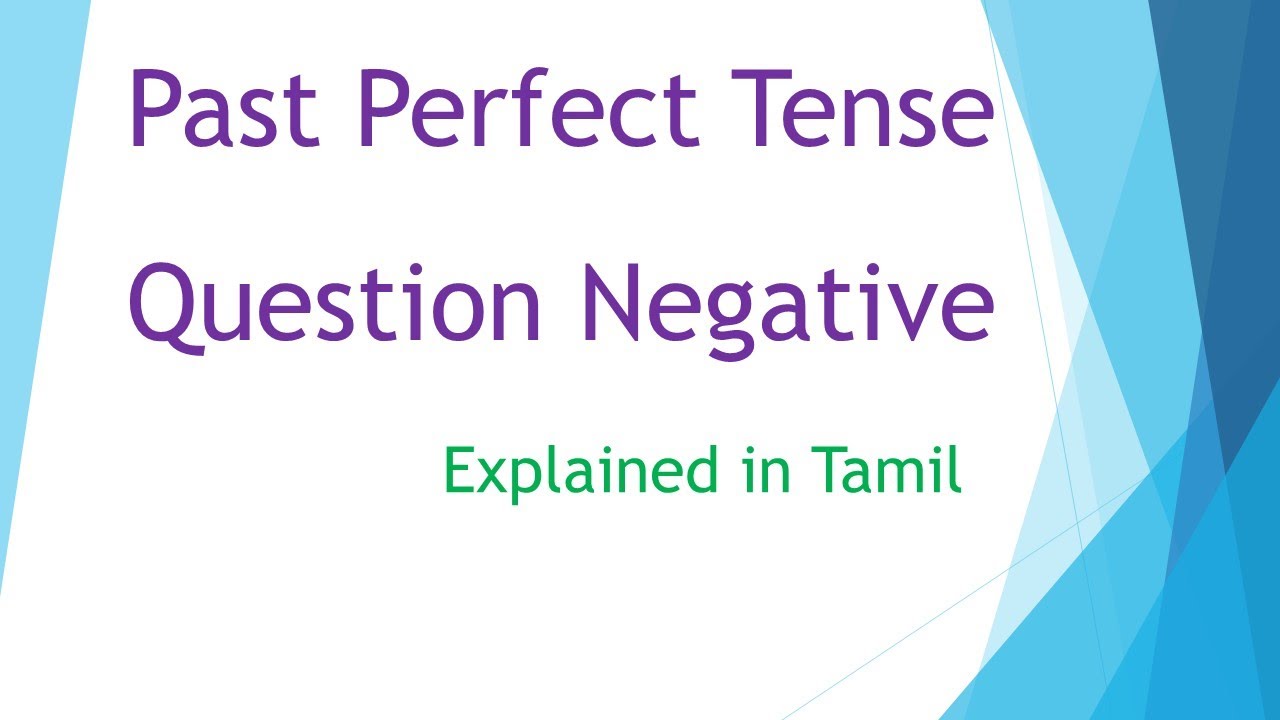 Past Perfect Tense

Question Negative

Explained in Tamil